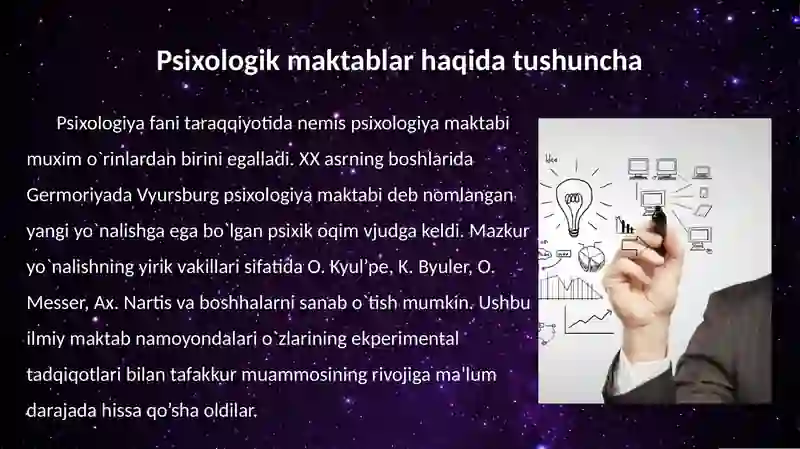 Psixologik maktablar haqida tushuncha

Psixologiya fani taraqqiyotida nemis psixologiya maktabi muxim o`rinlardan birini egalladi. XX asrning boshlarida Germoriyada Vyursburg psixologiya maktabi deb nomlangan yangi yo`nalishga ega bo`lgan psixik oqim vjudga keldi. Mazkur yo`nalishning yirik vakillari sifatida O. Kyul'pe, K. Byuler, O. Messer, Ax. Nartis va boshhalarni sanab o`tish mumkin. Ushbu ilmiy maktab namoyondalari o`zlarining ekperimental tadqiqotlari bilan tafakkur muammosining rivojiga ma'lum darajada hissa qo'sha oldilar.